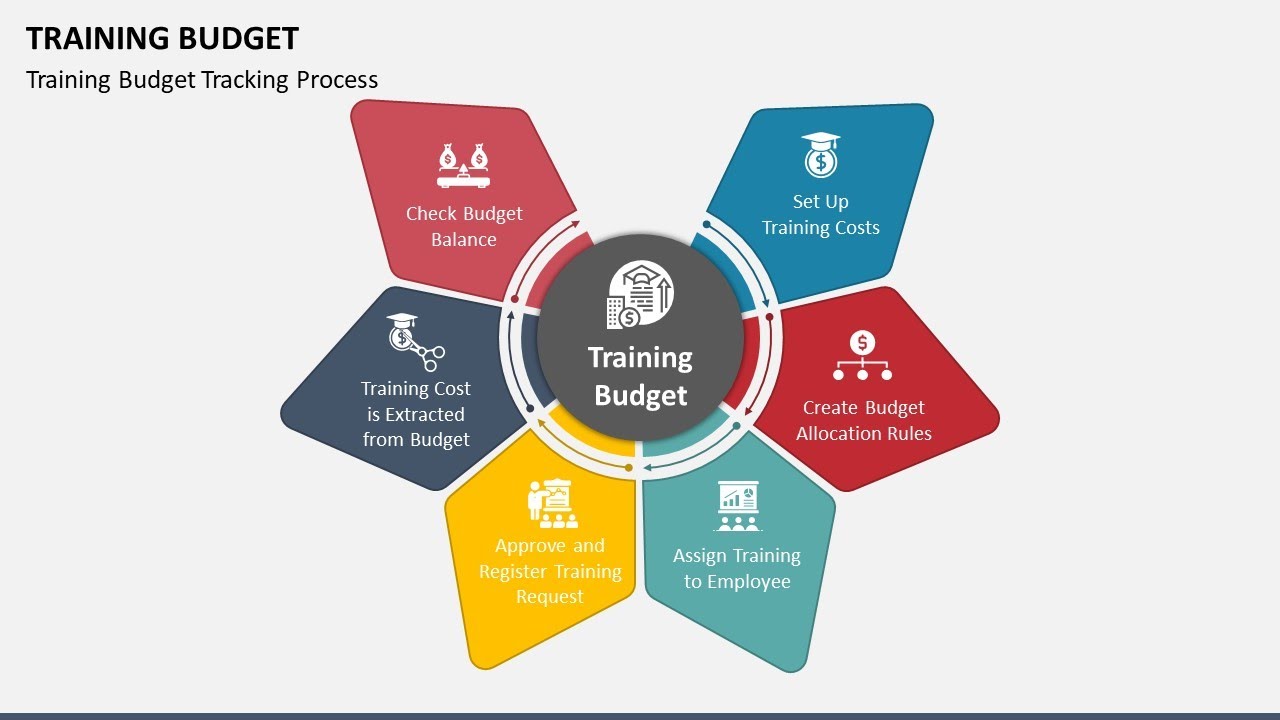 TRAINING BUDGET

Training Budget Tracking Process

Training Budget

Set Up Training Costs

Create Budget Allocation Rules

Assign Training to Employee

Approve and Register Training Request

Training Cost is Extracted from Budget

Check Budget Balance